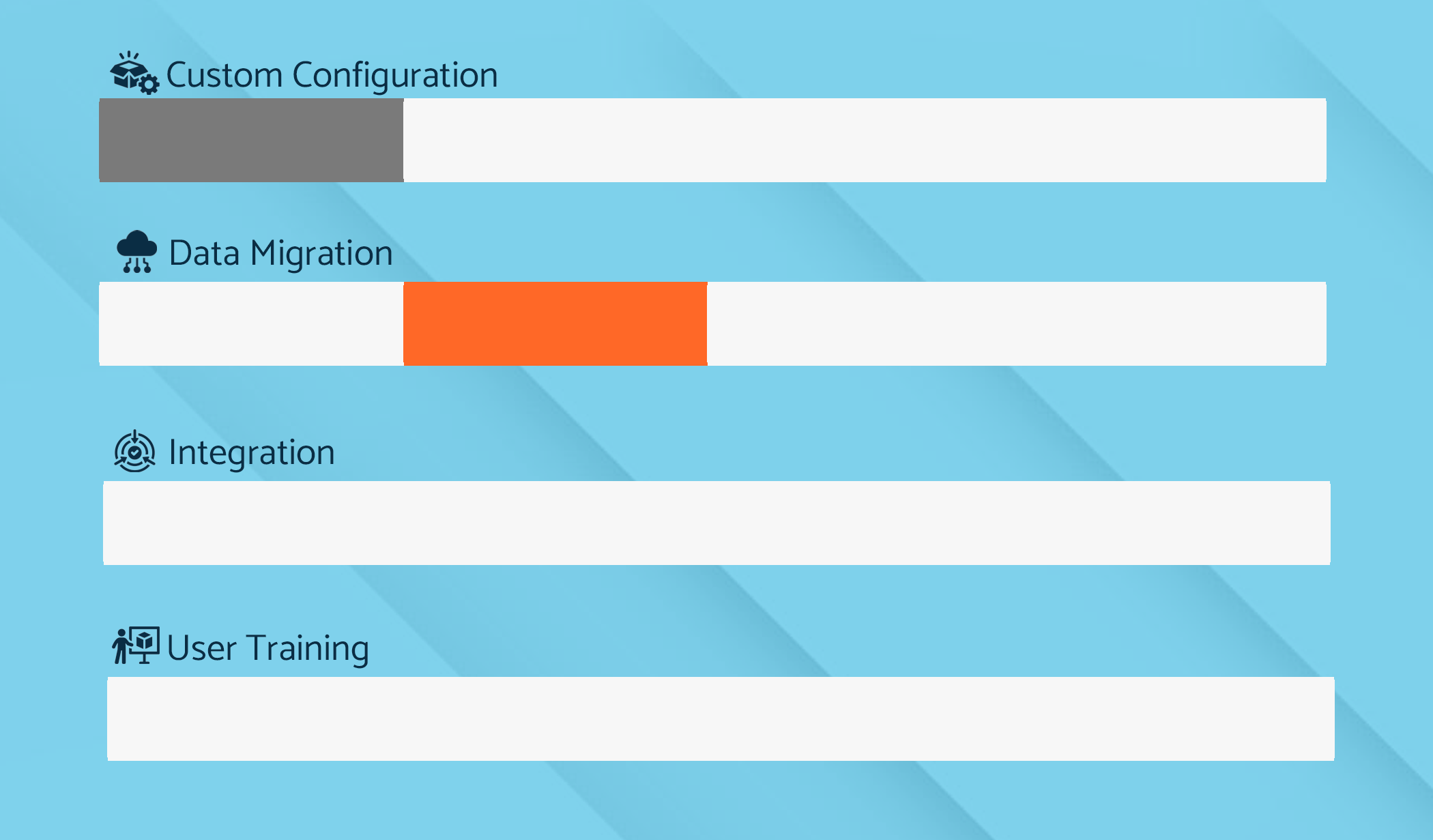 Custom Configuration

Data Migration

Integration

User Training